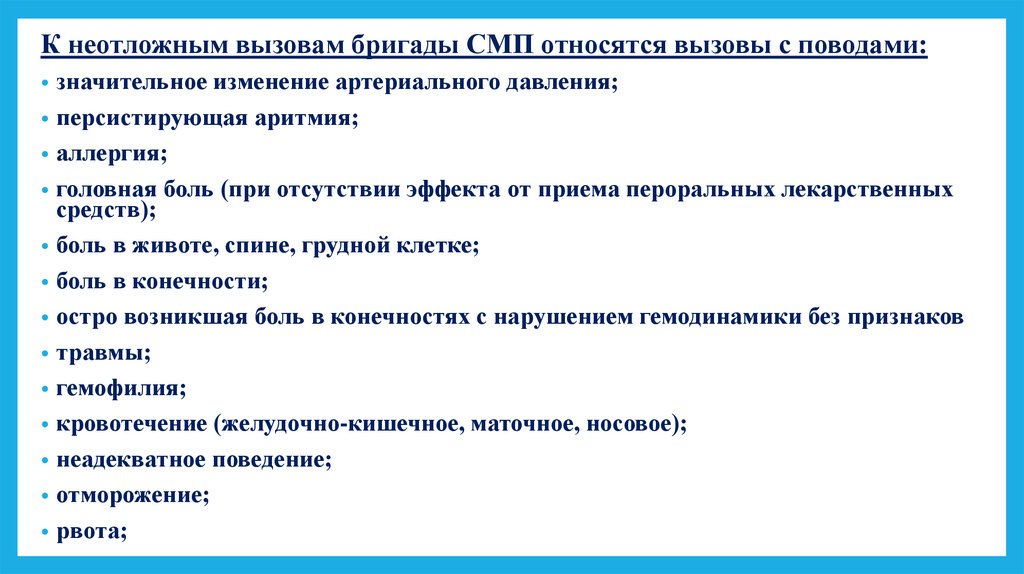 К неотложным вызовам бригады СМП относятся вызовы с поводами:

• значительное изменение артериального давления;
• персистирующая аритмия;
• аллергия;
• головная боль (при отсутствии эффекта от приема пероральных лекарственных средств);
• боль в животе, спине, грудной клетке;
• боль в конечности;
• остро возникшая боль в конечностях с нарушением гемодинамики без признаков
• травмы;
• гемофилия;
• кровотечение (желудочно-кишечное, маточное, носовое);
• неадекватное поведение;
• отморожение;
• рвота;